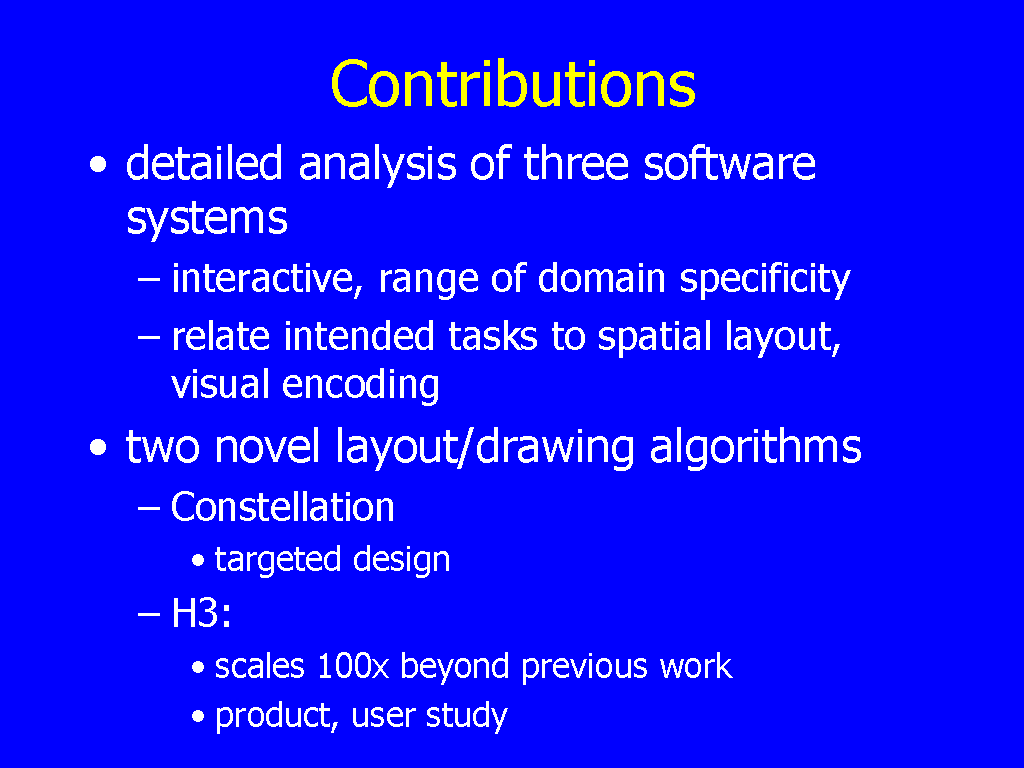 Contributions

• detailed analysis of three software systems
– interactive, range of domain specificity
– relate intended tasks to spatial layout, visual encoding
• two novel layout/drawing algorithms
– Constellation
• targeted design
– H3:
• scales 100x beyond previous work
• product, user study